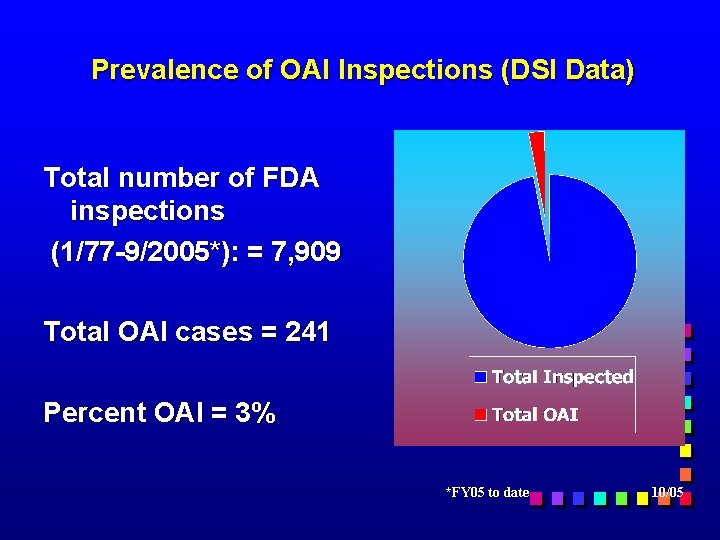 Prevalence of OAI Inspections (DSI Data)

Total number of FDA inspections
(1/77-9/2005*): = 7,909

Total OAI cases = 241

Percent OAI = 3%

Total Inspected
Total OAI

*FY05 to date

10/05